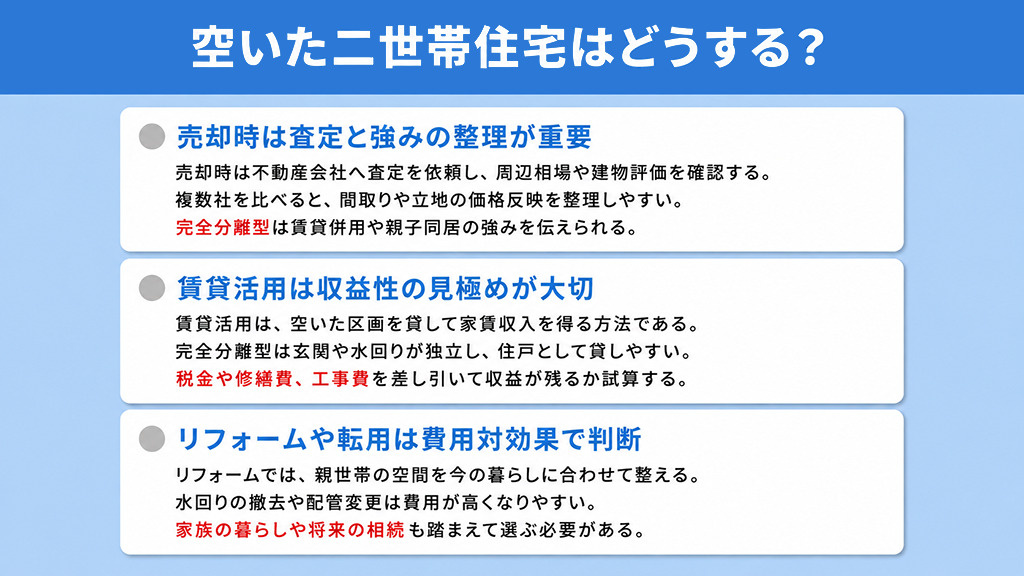 空いた二世帯住宅はどうする？

売却時は査定と強みの整理が重要

売却時は不動産会社へ査定を依頼し、周辺相場や建物評価を確認する。
複数社を比べると、間取りや立地の価格反映を整理しやすい。
完全分離型は賃貸併用や親子同居の強みを伝えられる。

賃貸活用は収益性の見極めが大切

賃貸活用は、空いた区画を貸して家賃収入を得る方法である。
完全分離型は玄関や水回りが独立し、住戸として貸しやすい。
税金や修繕費、工事費を差し引いて収益が残るか試算する。

リフォームや転用は費用対効果で判断

リフォームでは、親世帯の空間を今の暮らしに合わせて整える。
水回りの撤去や配管変更は費用が高くなりやすい。
家族の暮らしや将来の相続も踏まえて選ぶ必要がある。